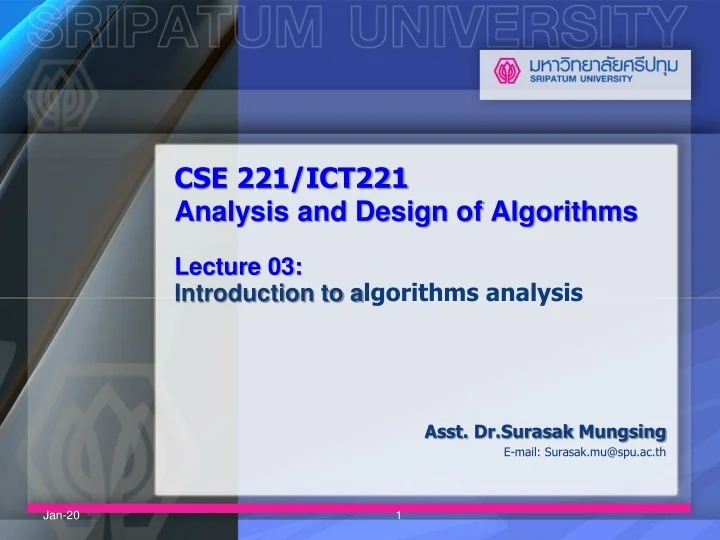 SRIPATUM UNIVERSITY

มหาวิทยาลัยศรีปทุม
SRIPATUM UNIVERSITY

CSE 221/ICT221
Analysis and Design of Algorithms

Lecture 03:
Introduction to algorithms analysis

Asst. Dr.Surasak Mungsing
E-mail: Surasak.mu@spu.ac.th

Jan-20

1